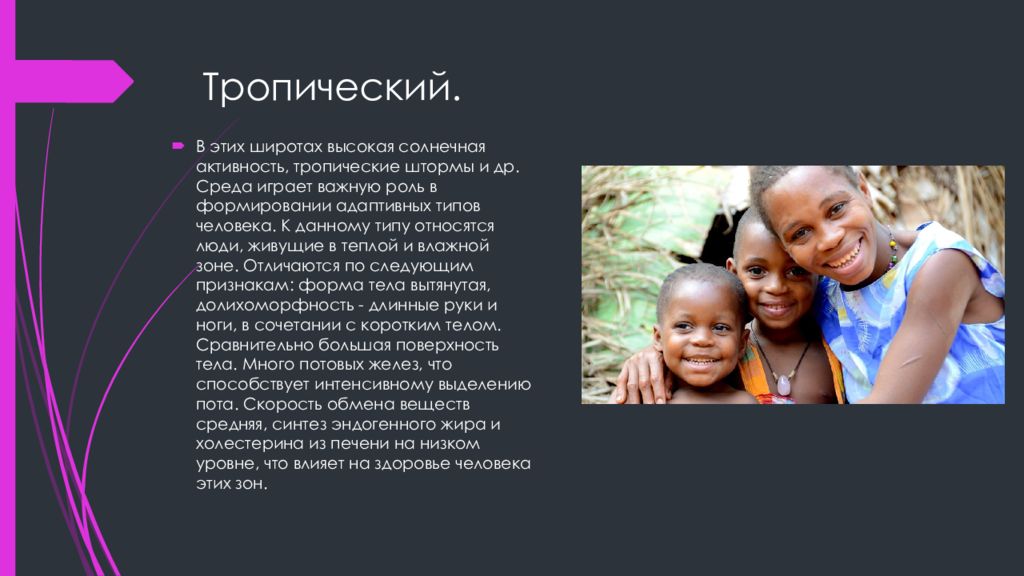 Тропический.

В этих широтах высокая солнечная активность, тропические штормы и др. Среда играет важную роль в формировании адаптивных типов человека. К данному типу относятся люди, живущие в теплой и влажной зоне. Отличаются по следующим признакам: форма тела вытянутая, долихоморфность - длинные руки и ноги, в сочетании с коротким телом. Сравнительно большая поверхность тела. Много потовых желез, что способствует интенсивному выделению пота. Скорость обмена веществ средняя, синтез эндогенного жира и холестерина из печени на низком уровне, что влияет на здоровье человека этих зон.